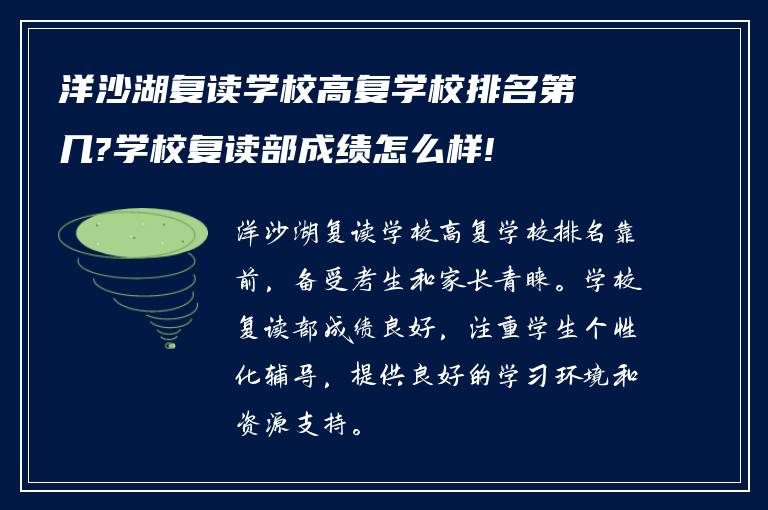 洋沙湖复读学校高复学校排名第几?学校复读部成绩怎么样!

洋沙湖复读学校高复学校排名靠前，备受考生和家长青睐。学校复读部成绩良好，注重学生个性化辅导，提供良好的学习环境和资源支持。